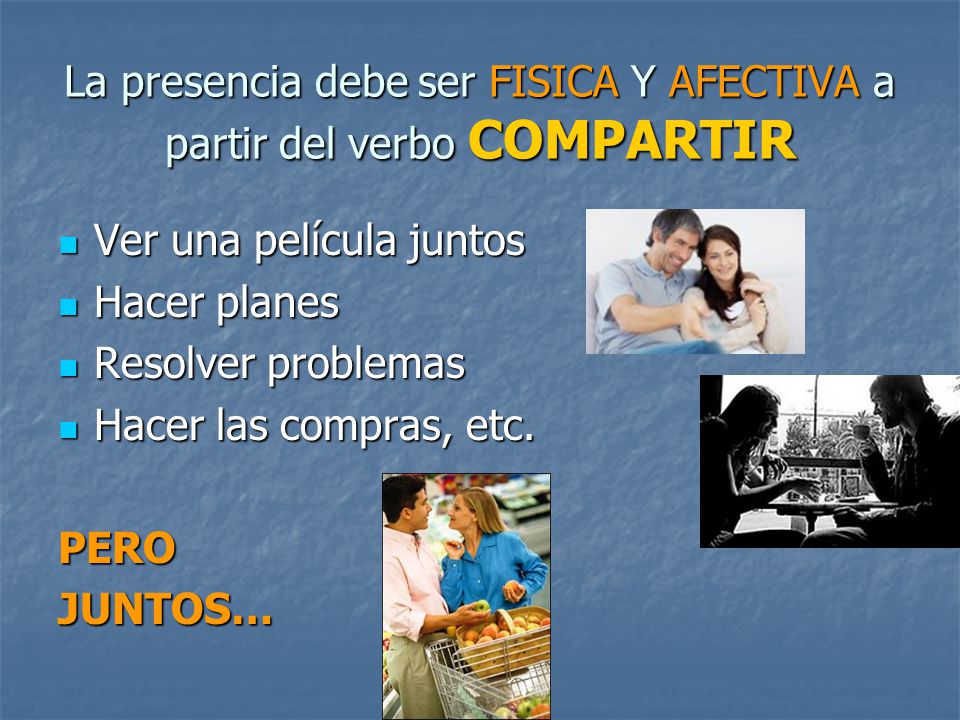 La presencia debe ser FISICA Y AFECTIVA a partir del verbo COMPARTIR

- Ver una película juntos
- Hacer planes
- Resolver problemas
- Hacer las compras, etc.

PERO JUNTOS…